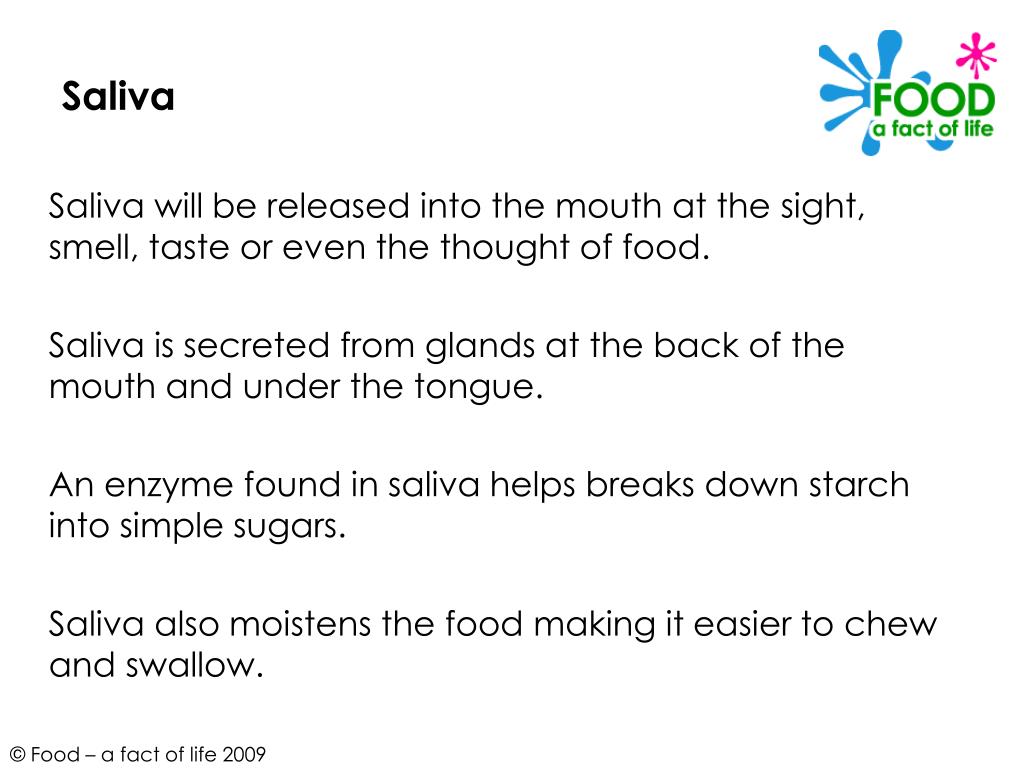 Saliva

FOOD
a fact of life

Saliva will be released into the mouth at the sight, smell, taste or even the thought of food.

Saliva is secreted from glands at the back of the mouth and under the tongue.

An enzyme found in saliva helps breaks down starch into simple sugars.

Saliva also moistens the food making it easier to chew and swallow.

© Food – a fact of life 2009